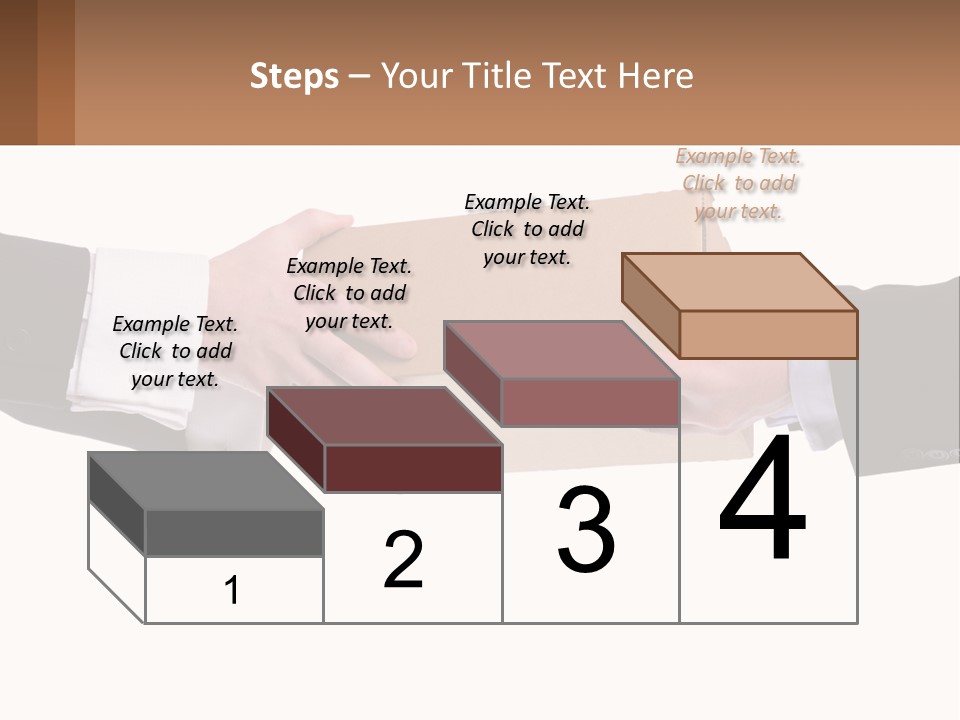 Steps – Your Title Text Here

Example Text. Click to add your text.

Example Text. Click to add your text.

Example Text. Click to add your text.

Example Text. Click to add your text.

1

2

3

4